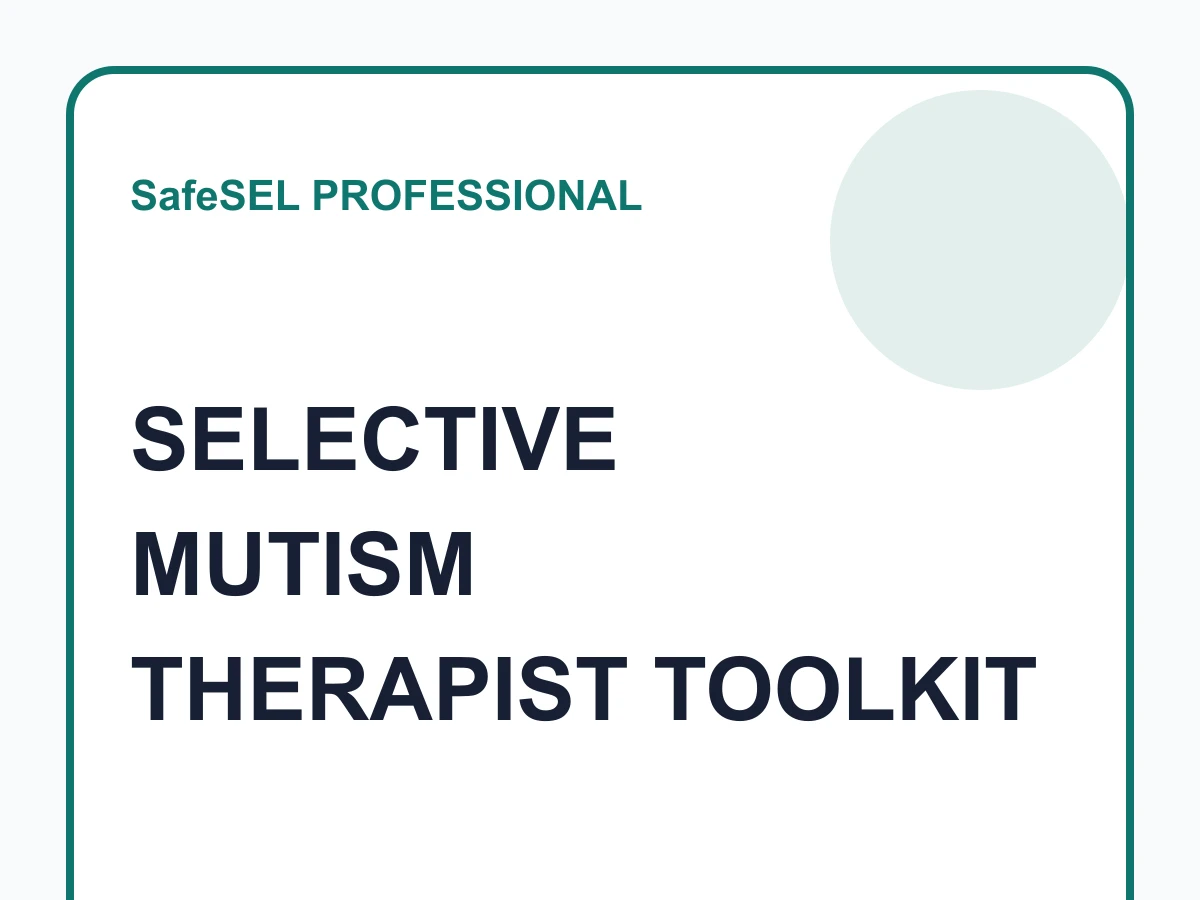 SafeSEL PROFESSIONAL

SELECTIVE MUTISM THERAPIST TOOLKIT